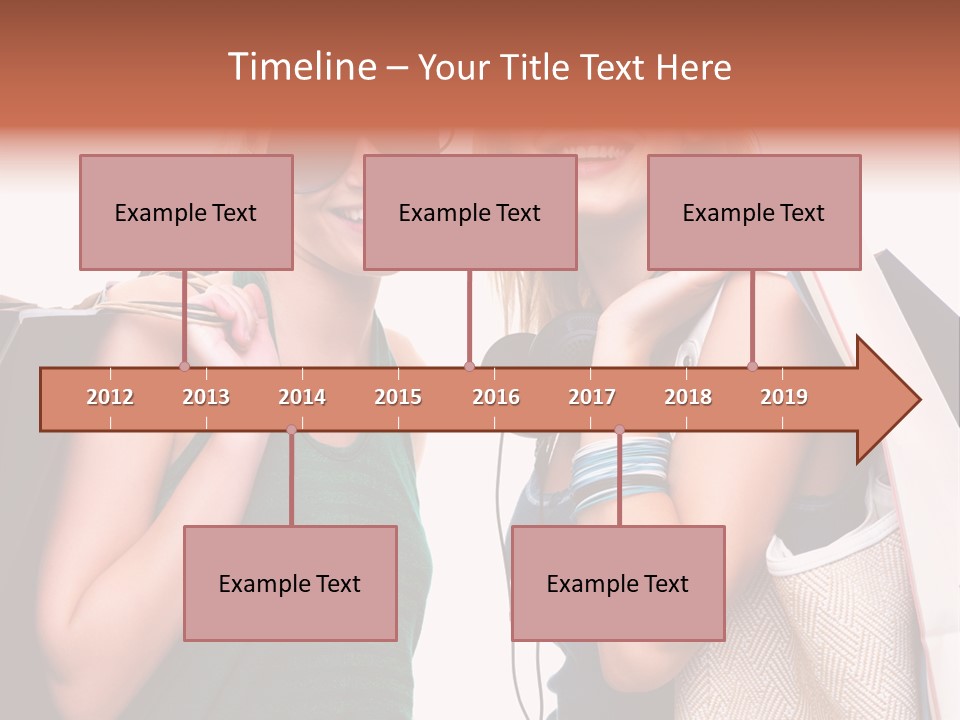 Timeline – Your Title Text Here

Example Text

Example Text

Example Text

2012 2013 2014 2015 2016 2017 2018 2019

Example Text

Example Text